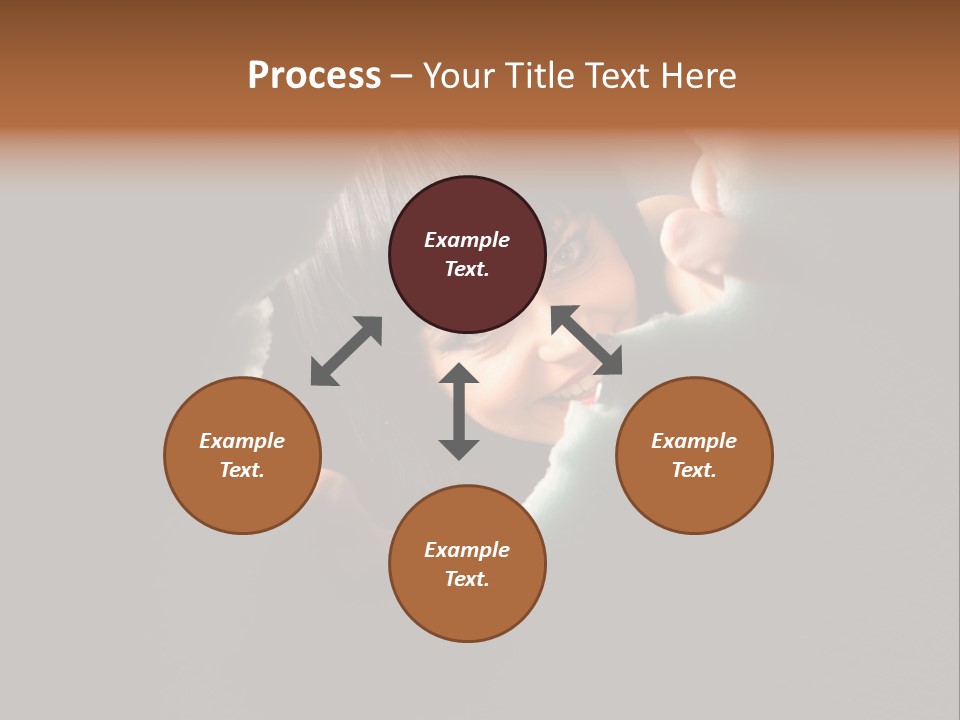 Process – Your Title Text Here

Example Text.

Example Text.

Example Text.

Example Text.